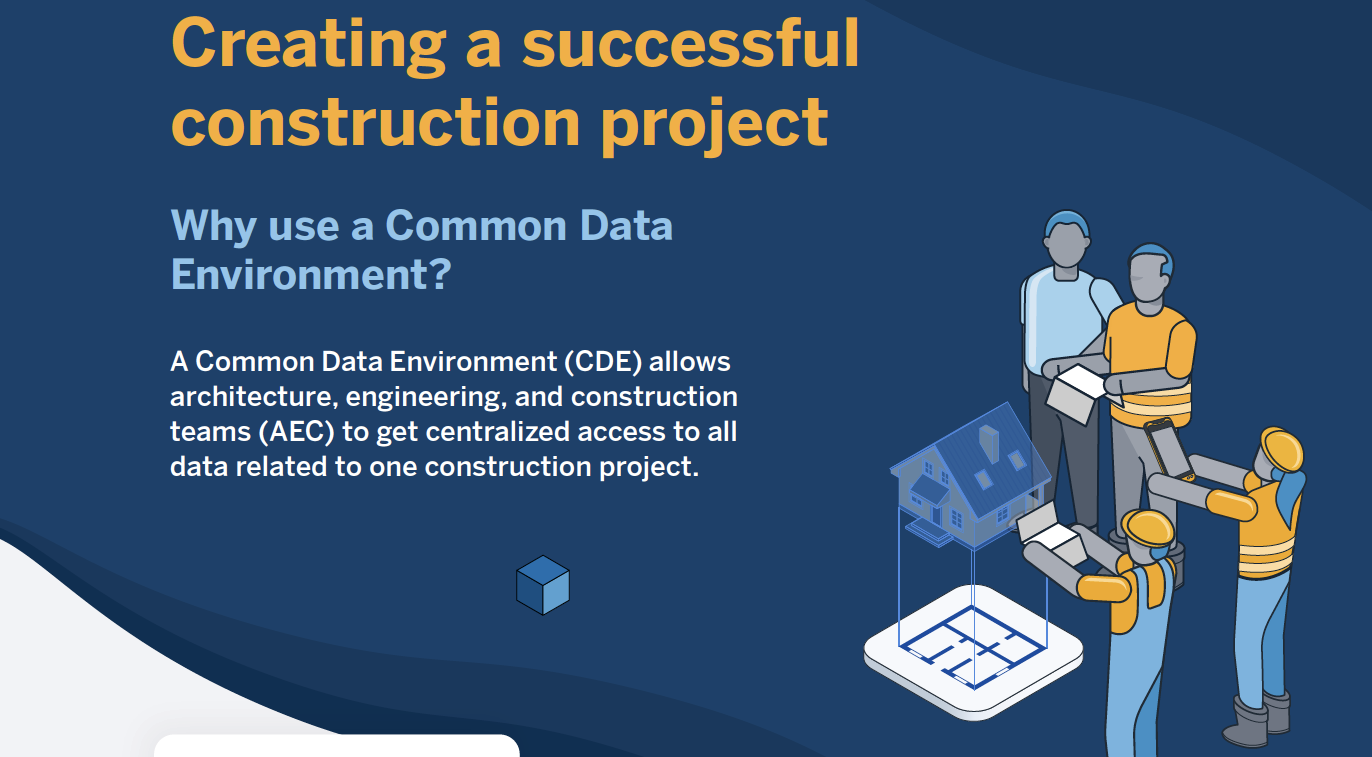 Creating a successful construction project

Why use a Common Data Environment?

A Common Data Environment (CDE) allows architecture, engineering, and construction teams (AEC) to get centralized access to all data related to one construction project.